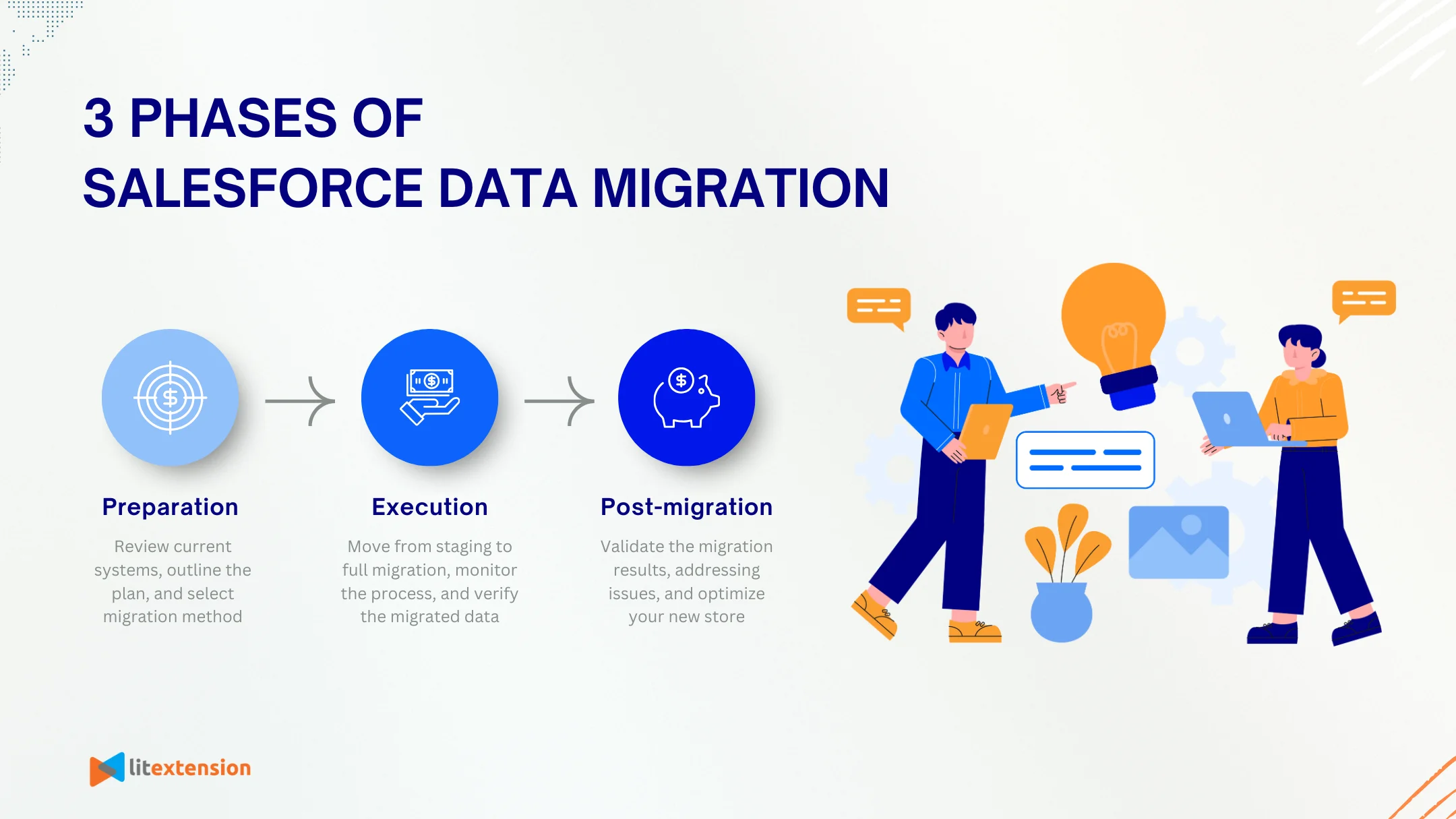 3 PHASES OF
SALESFORCE DATA MIGRATION

Preparation

Review current systems, outline the plan, and select migration method

Execution

Move from staging to full migration, monitor the process, and verify the migrated data

Post-migration

Validate the migration results, addressing issues, and optimize your new store

litextension